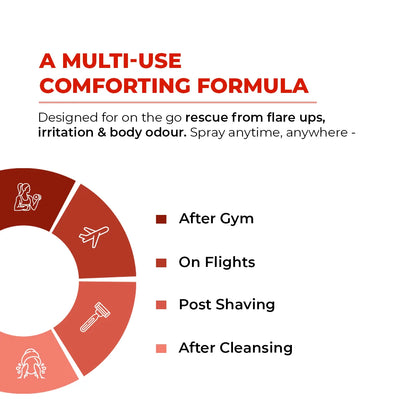 A MULTI-USE COMFORTING FORMULA

Designed for on the go rescue from flare ups, irritation & body odour. Spray anytime, anywhere -

After Gym

On Flights

Post Shaving

After Cleansing